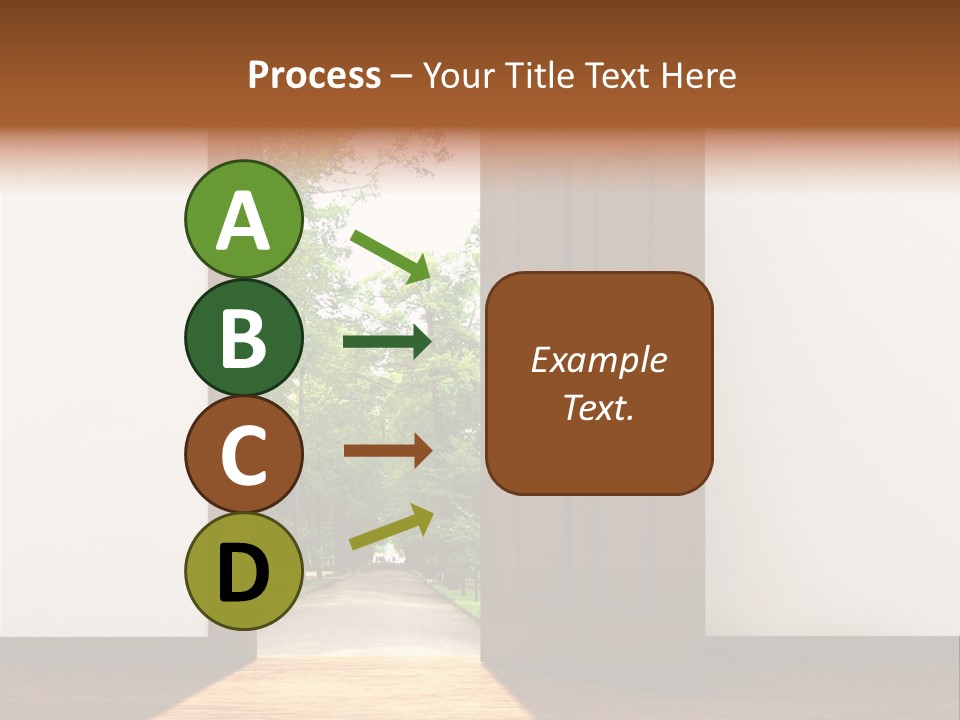 Process – Your Title Text Here

A

B

C

D

Example Text.